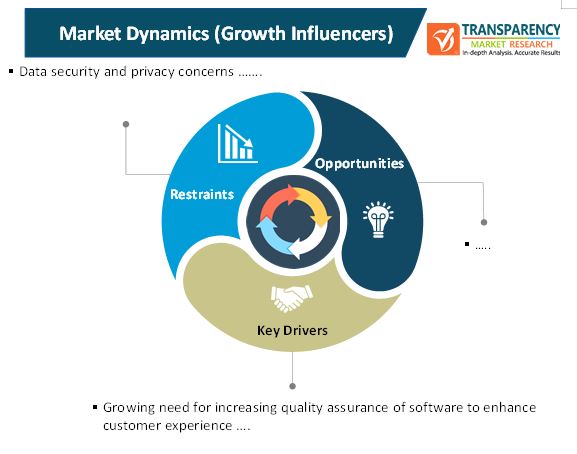 Market Dynamics (Growth Influencers)

TRANSPARENCY MARKET RESEARCH
In-depth Analysis. Accurate Results

▪ Data security and privacy concerns …….

Restraints

Opportunities

▪ …..

Key Drivers

▪ Growing need for increasing quality assurance of software to enhance customer experience ….